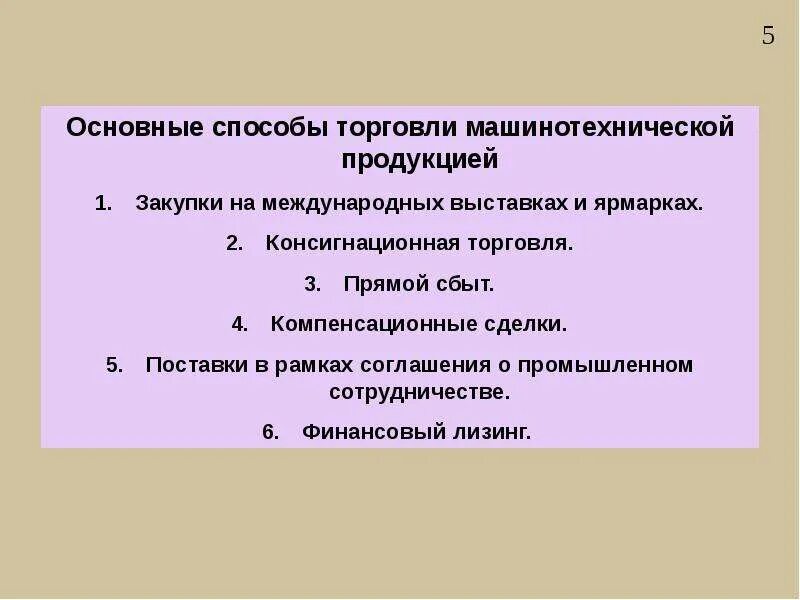 5

Основные способы торговли машинотехнической продукцией

1. Закупки на международных выставках и ярмарках.

2. Консигнационная торговля.

3. Прямой сбыт.

4. Компенсационные сделки.

5. Поставки в рамках соглашения о промышленном сотрудничестве.

6. Финансовый лизинг.